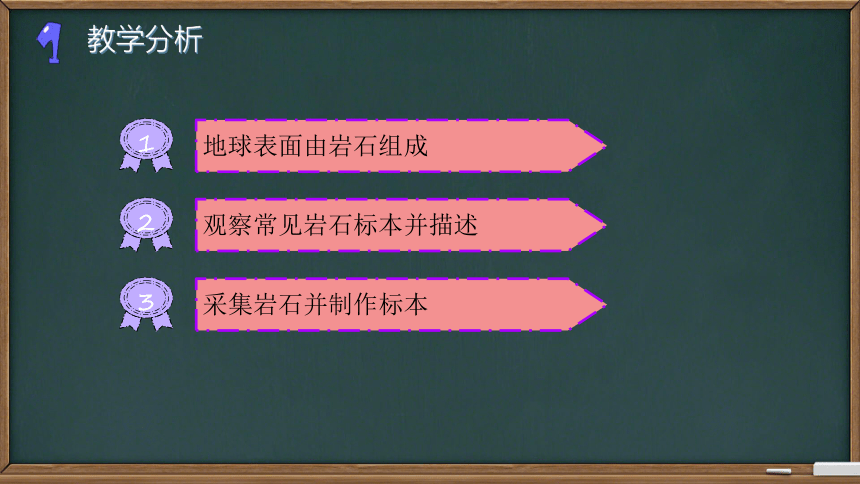 教学分析

1 地球表面由岩石组成

2 观察常见岩石标本并描述

3 采集岩石并制作标本